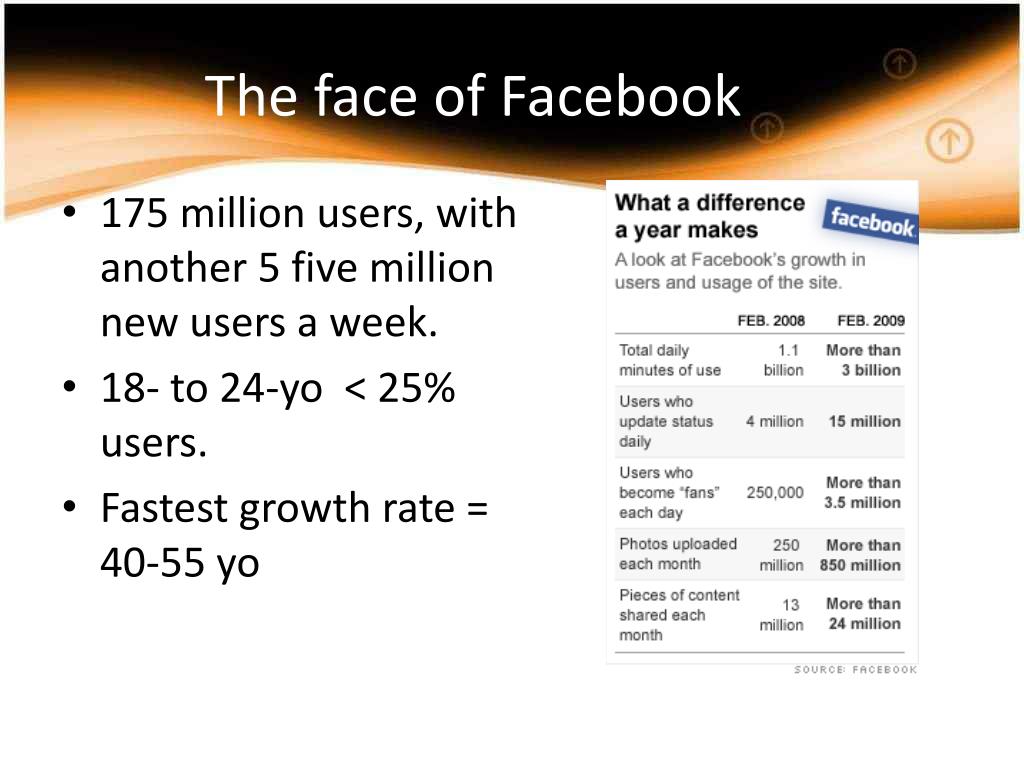 The face of Facebook

• 175 million users, with another 5 five million new users a week.
• 18- to 24-yo < 25% users.
• Fastest growth rate = 40-55 yo

What a difference a year makes

facebook

A look at Facebook's growth in users and usage of the site.

| | FEB. 2008 | FEB. 2009 |
|---|---|---|
| Total daily minutes of use | 1.1 billion | More than 3 billion |
| Users who update status daily | 4 million | 15 million |
| Users who become "fans" each day | 250,000 | More than 3.5 million |
| Photos uploaded each month | 250 million | More than 850 million |
| Pieces of content shared each month | 13 million | More than 24 million |

SOURCE: FACEBOOK